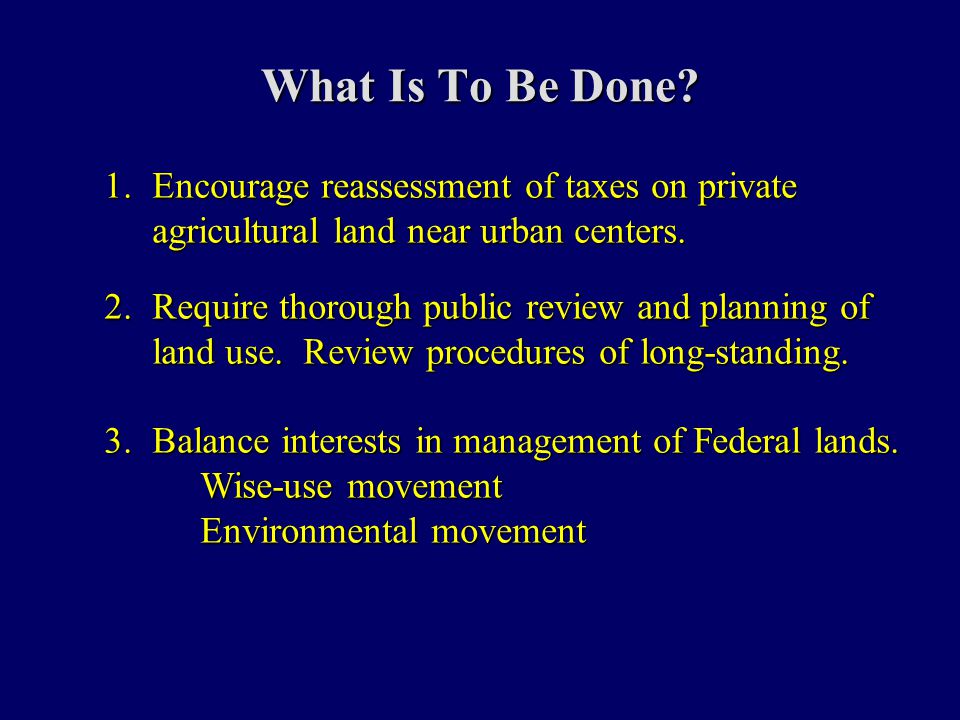 What Is To Be Done?

1. Encourage reassessment of taxes on private agricultural land near urban centers.

2. Require thorough public review and planning of land use. Review procedures of long-standing.

3. Balance interests in management of Federal lands.
Wise-use movement
Environmental movement